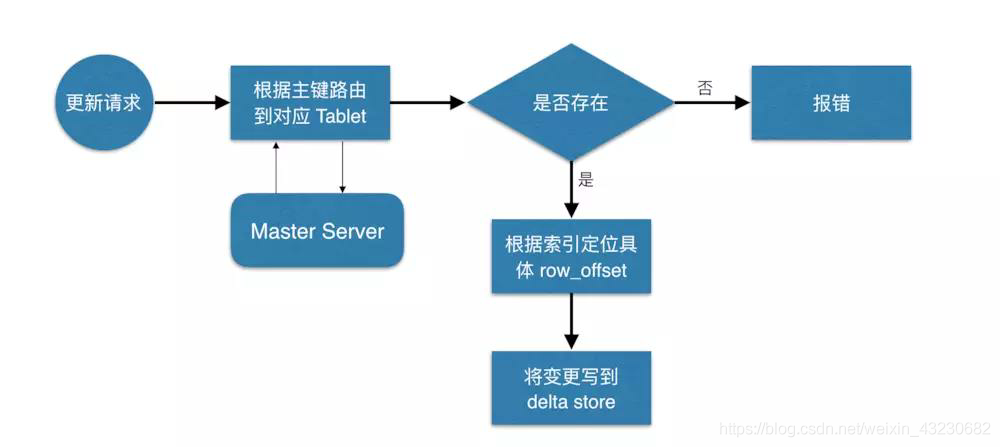 更新请求

根据主键路由到对应 Tablet

Master Server

是否存在

否

报错

是

根据索引定位具体 row_offset

将变更写到 delta store

https://blog.csdn.net/weixin_43230682